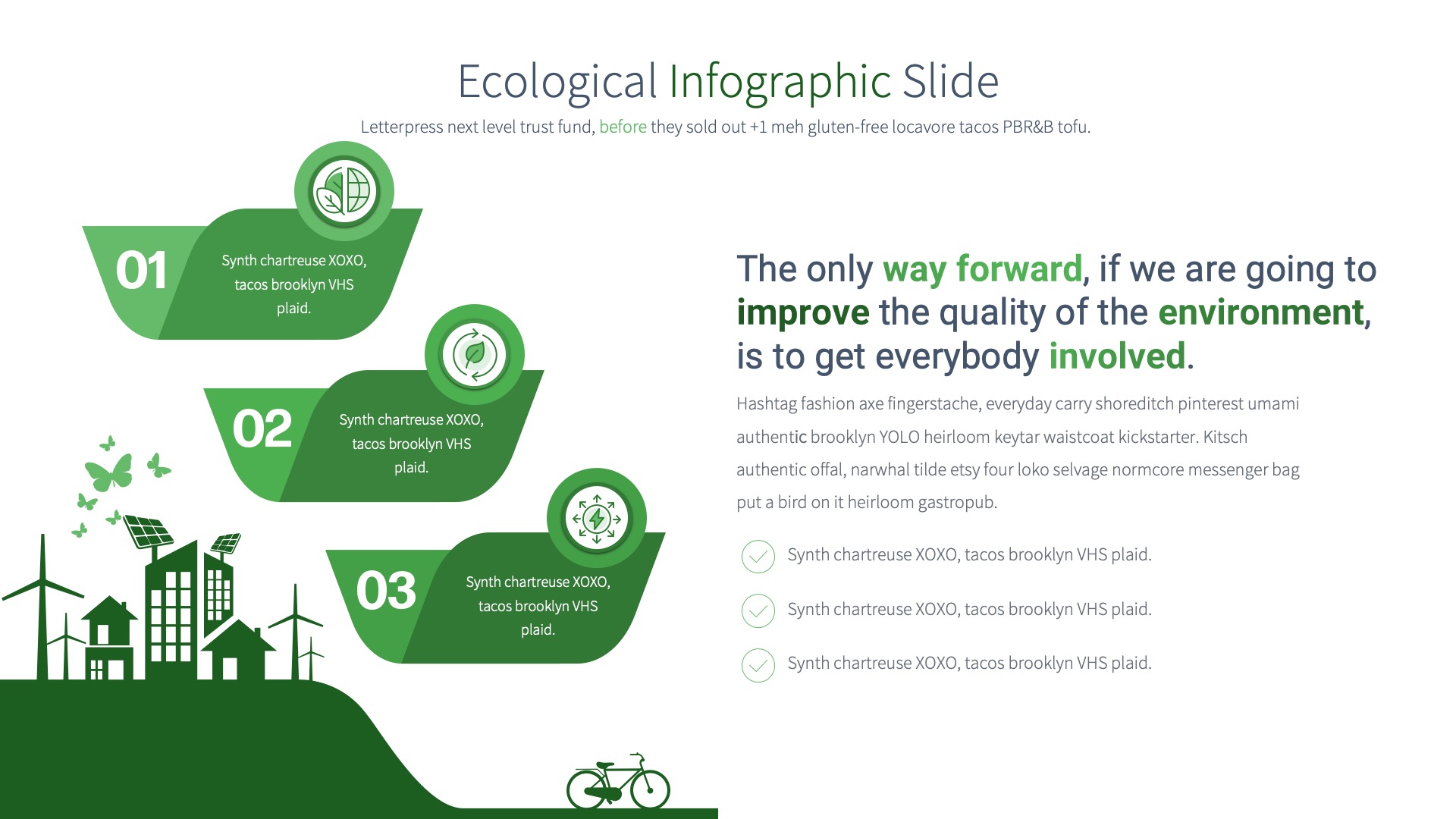 Ecological Infographic Slide

Letterpress next level trust fund, before they sold out +1 meh gluten-free locavore tacos PBR&B tofu.

01
Synth chartreuse XOXO, tacos brooklyn VHS plaid.

02
Synth chartreuse XOXO, tacos brooklyn VHS plaid.

03
Synth chartreuse XOXO, tacos brooklyn VHS plaid.

The only way forward, if we are going to improve the quality of the environment, is to get everybody involved.

Hashtag fashion axe fingerstache, everyday carry shoreditch pinterest umami authentic brooklyn YOLO heirloom keytar waistcoat kickstarter. Kitsch authentic offal, narwhal tilde etsy four loko selvage normcore messenger bag put a bird on it heirloom gastropub.

Synth chartreuse XOXO, tacos brooklyn VHS plaid.

Synth chartreuse XOXO, tacos brooklyn VHS plaid.

Synth chartreuse XOXO, tacos brooklyn VHS plaid.